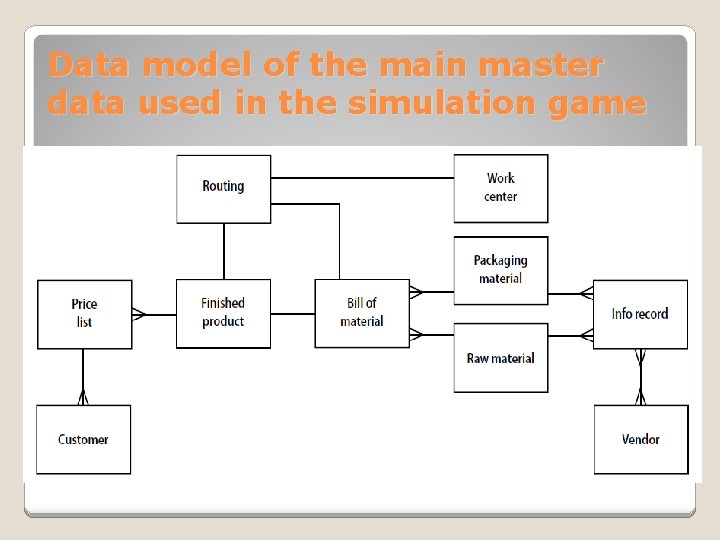 Data model of the main master data used in the simulation game

Routing

Work center

Packaging material

Price list

Finished product

Bill of material

Info record

Raw material

Customer

Vendor